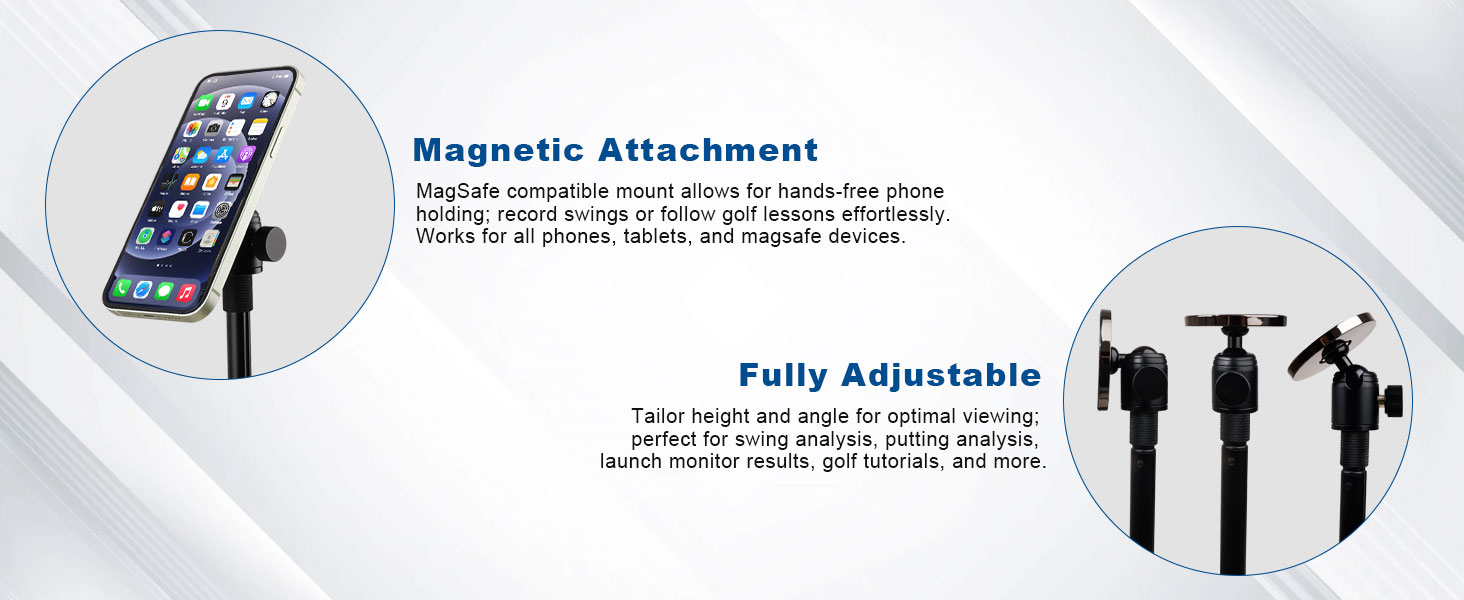 Magnetic Attachment

MagSafe compatible mount allows for hands-free phone holding; record swings or follow golf lessons effortlessly. Works for all phones, tablets, and magsafe devices.

Fully Adjustable

Tailor height and angle for optimal viewing; perfect for swing analysis, putting analysis, launch monitor results, golf tutorials, and more.